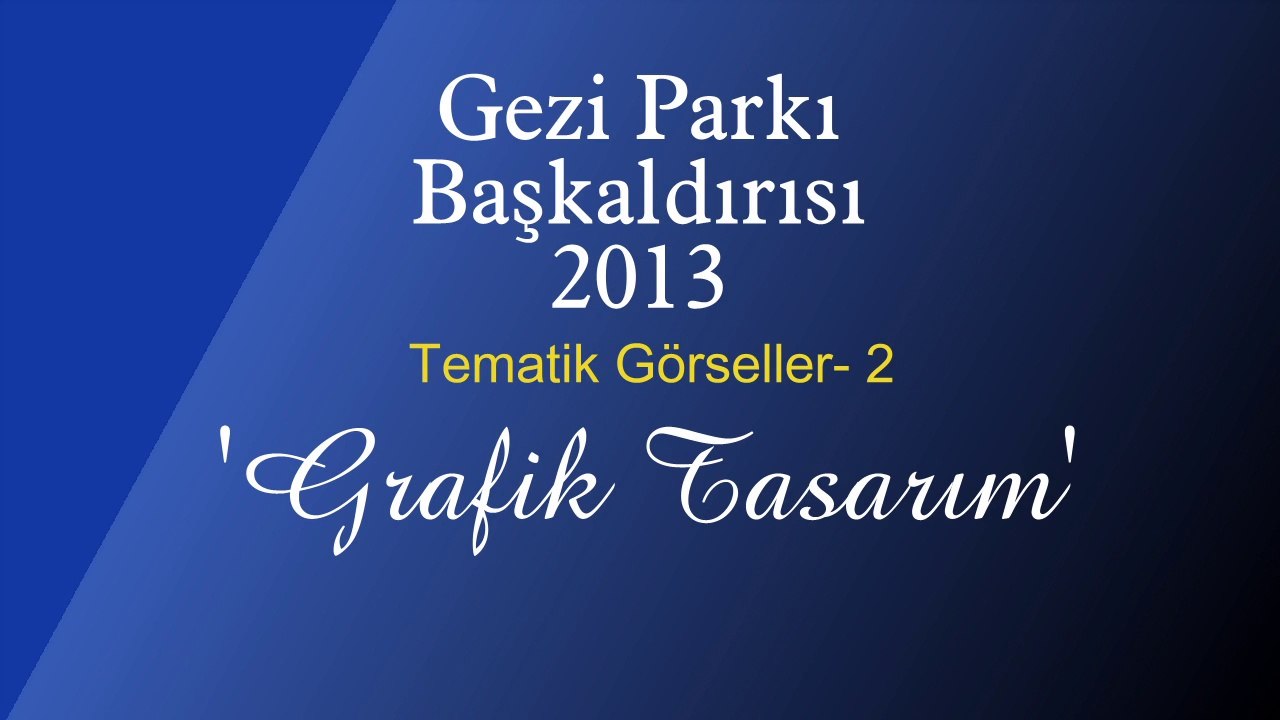 Gezi Parkı Başkaldırısı 2013

Tematik Görseller- 2

'Grafik Tasarım'